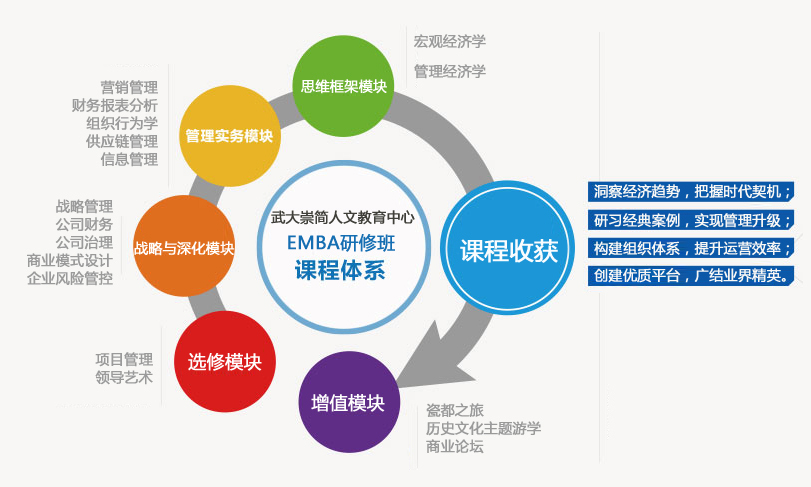 武大崇简人文教育中心
EMBA研修班
课程体系

思维框架模块
宏观经济学
管理经济学

管理实务模块
营销管理
财务报表分析
组织行为学
供应链管理
信息管理

战略与深化模块
战略管理
公司财务
公司治理
商业模式设计
企业风险管控

选修模块
项目管理
领导艺术

增值模块
瓷都之旅
历史文化主题游学
商业论坛

课程收获
洞察经济趋势，把握时代契机；
研习经典案例，实现管理升级；
构建组织体系，提升运营效率；
创建优质平台，广结业界精英。